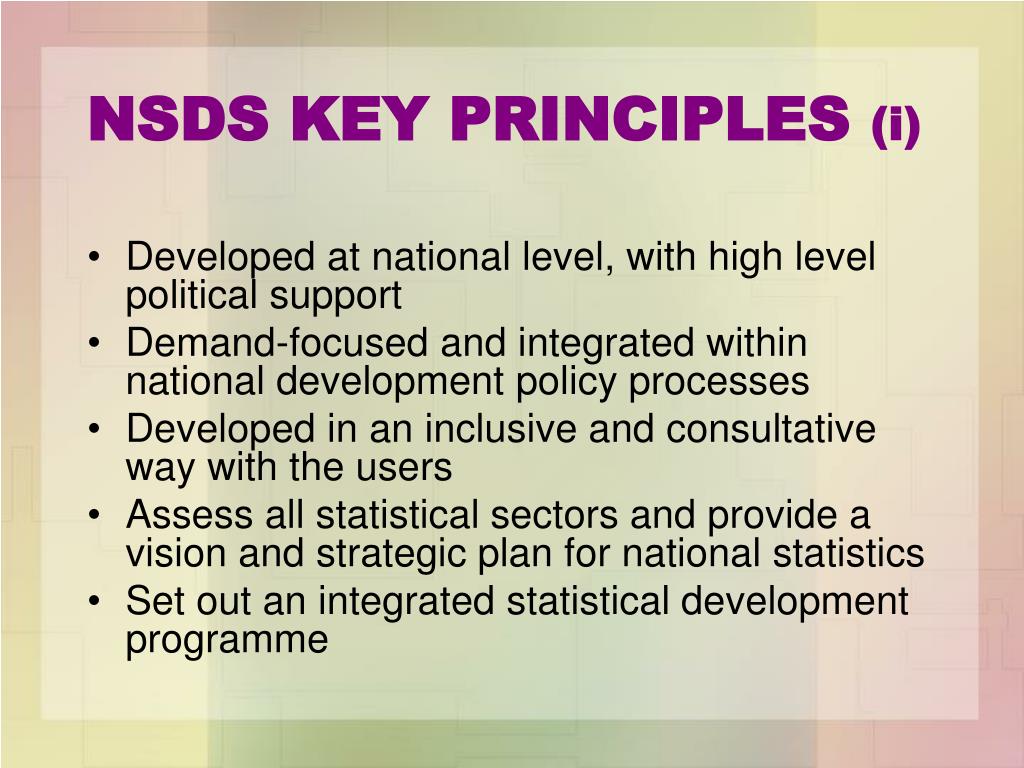 NSDS KEY PRINCIPLES (i)

• Developed at national level, with high level political support
• Demand-focused and integrated within national development policy processes
• Developed in an inclusive and consultative way with the users
• Assess all statistical sectors and provide a vision and strategic plan for national statistics
• Set out an integrated statistical development programme